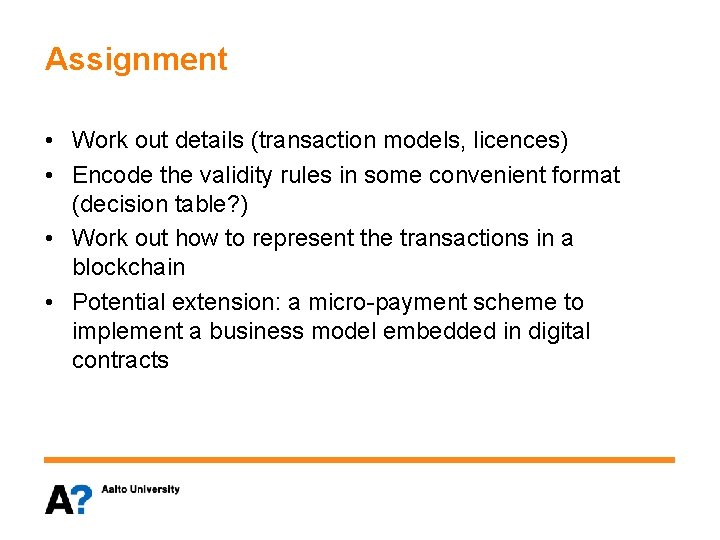 Assignment

• Work out details (transaction models, licences)
• Encode the validity rules in some convenient format (decision table?)
• Work out how to represent the transactions in a blockchain
• Potential extension: a micro-payment scheme to implement a business model embedded in digital contracts

A? Aalto University